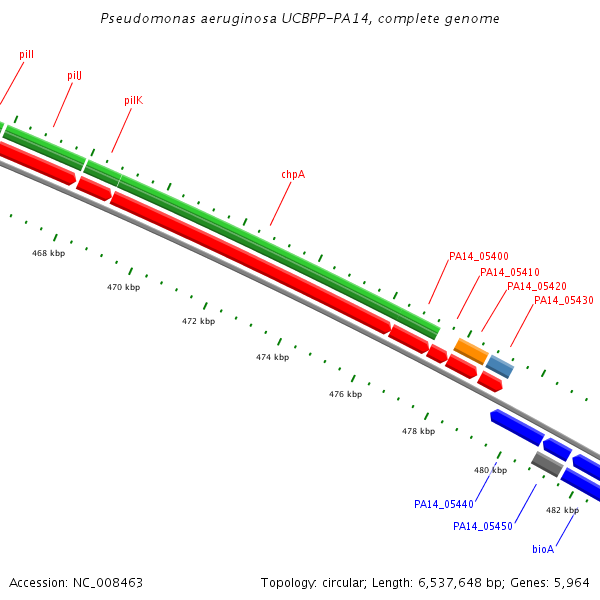 Pseudomonas aeruginosa UCBPP-PA14, complete genome

pilI

pilJ

pilK

chpA

PA14_05400

PA14_05410

PA14_05420

PA14_05430

468 kbp

470 kbp

472 kbp

474 kbp

476 kbp

478 kbp

480 kbp

482 kbp

PA14_05440

PA14_05450

bioA

Accession: NC_008463

Topology: circular; Length: 6,537,648 bp; Genes: 5,964